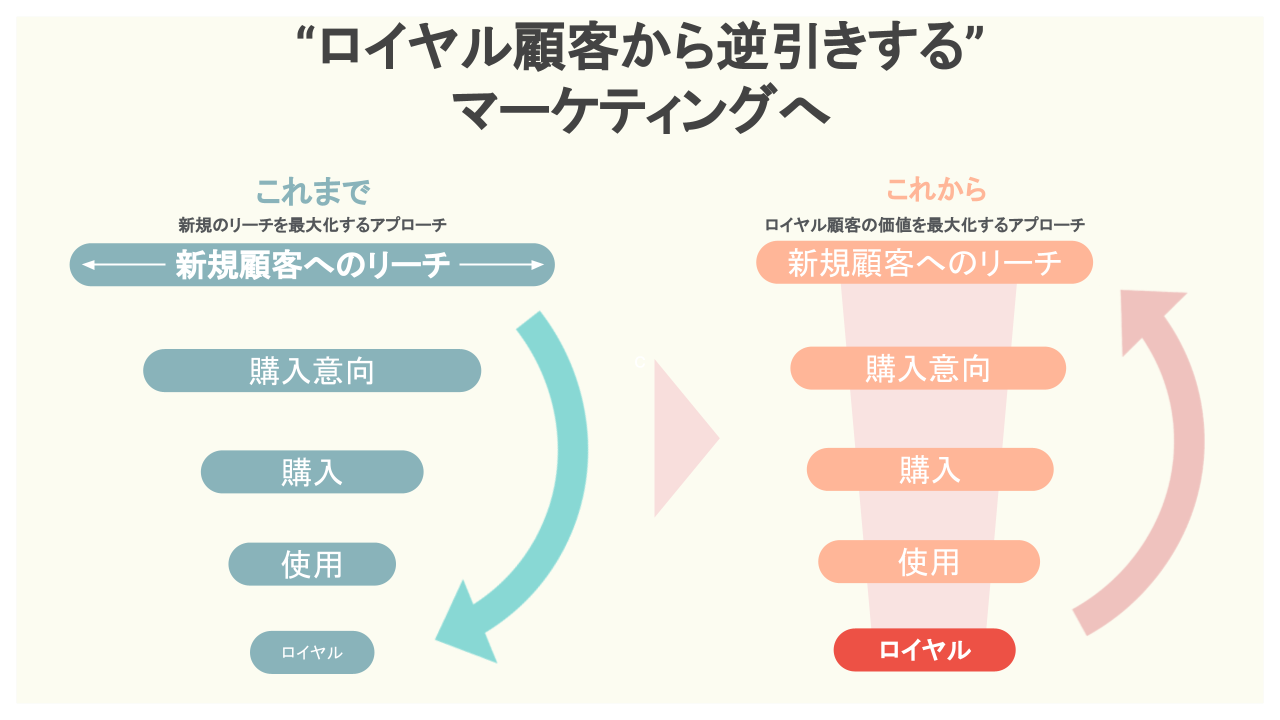 “ロイヤル顧客から逆引きする”
マーケティングへ

これまで
新規のリーチを最大化するアプローチ
新規顧客へのリーチ
購入意向
購入
使用
ロイヤル

これから
ロイヤル顧客の価値を最大化するアプローチ
新規顧客へのリーチ
購入意向
購入
使用
ロイヤル